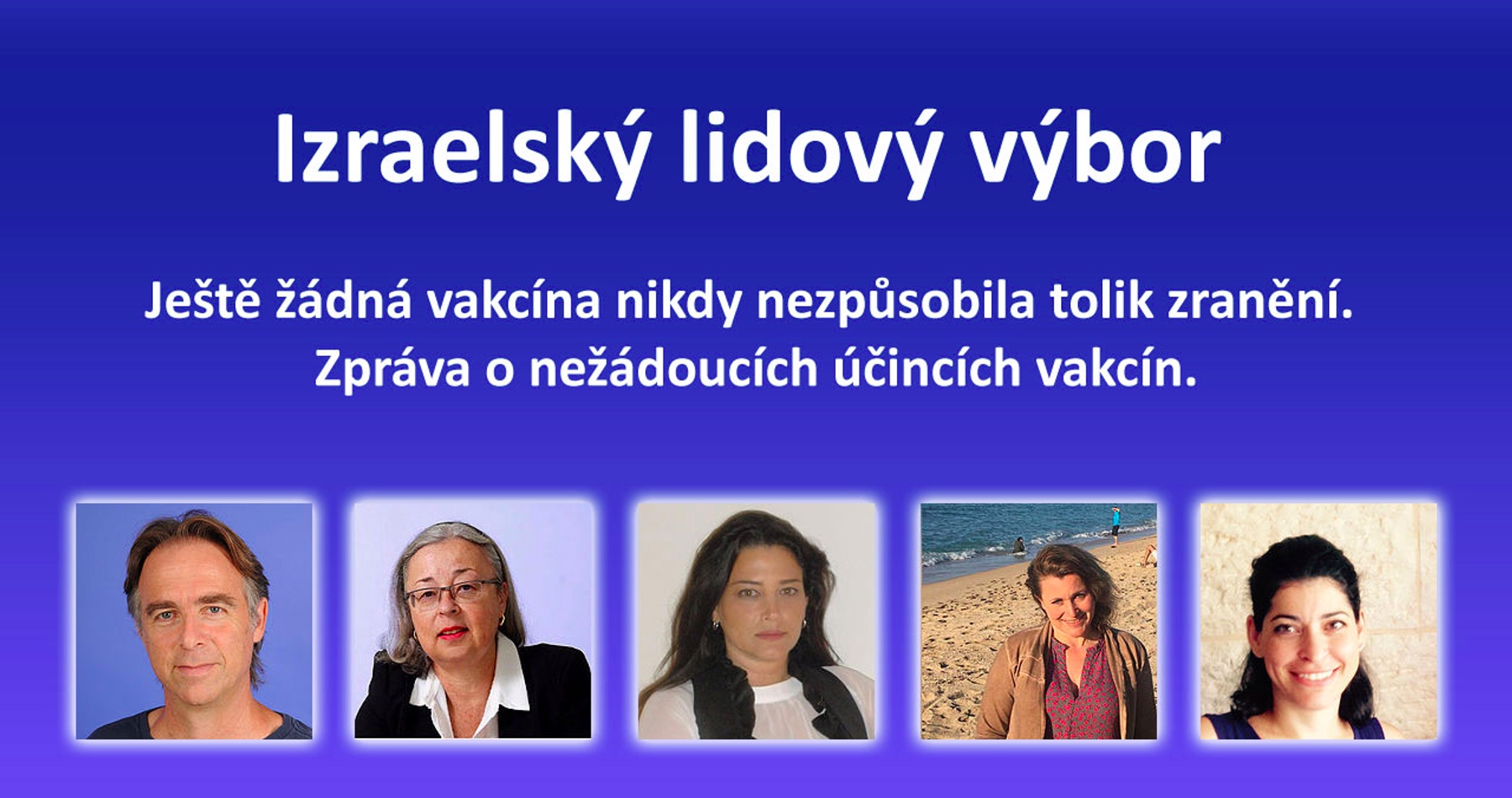 Izraelský lidový výbor

Ještě žádná vakcína nikdy nezpůsobila tolik zranění.
Zpráva o nežádoucích účincích vakcín.